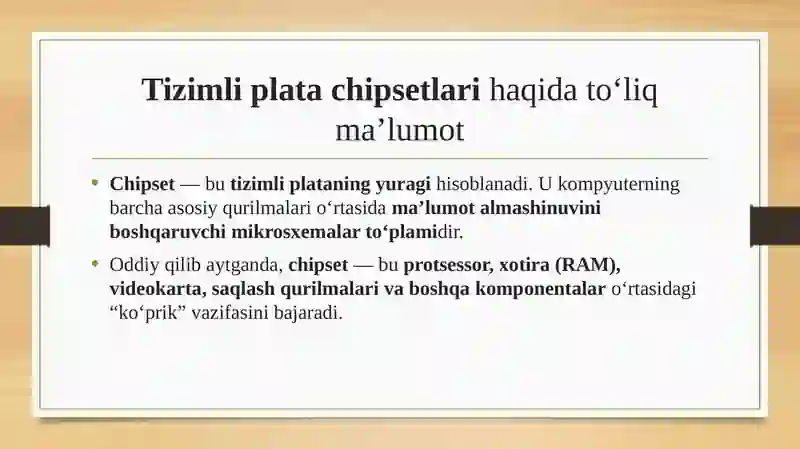 Tizimli plata chipsetlari haqida to‘liq ma’lumot

• Chipset — bu tizimli plataning yuragi hisoblanadi. U kompyuterning barcha asosiy qurilmalari o‘rtasida ma’lumot almashinuvini boshqaruvchi mikrosxemalar to‘plamidir.

• Oddiy qilib aytganda, chipset — bu protsessor, xotira (RAM), videokarta, saqlash qurilmalari va boshqa komponentalar o‘rtasidagi “ko‘prik” vazifasini bajaradi.